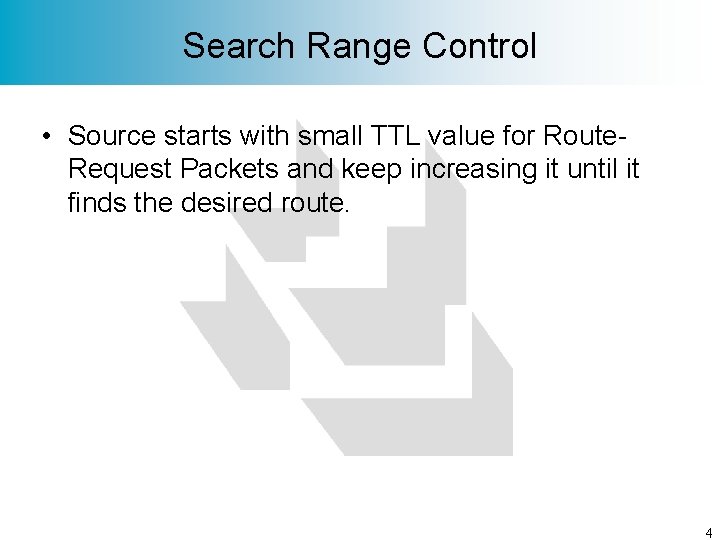 Search Range Control

• Source starts with small TTL value for Route-Request Packets and keep increasing it until it finds the desired route.

4